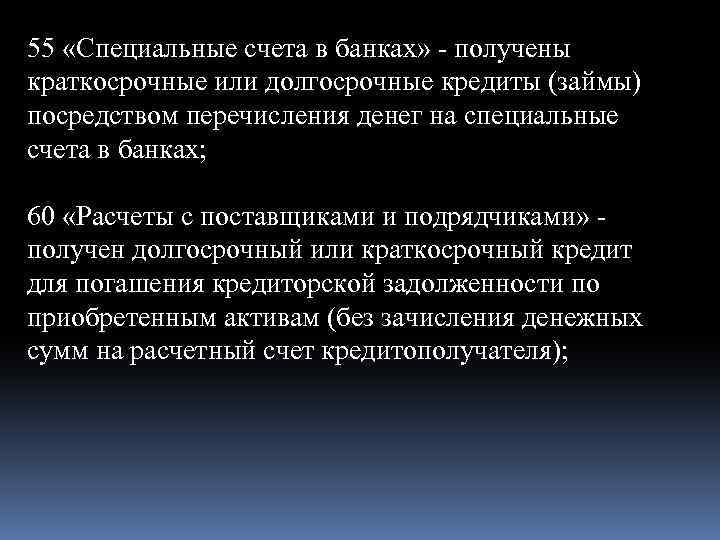 55 «Специальные счета в банках» - получены краткосрочные или долгосрочные кредиты (займы) посредством перечисления денег на специальные счета в банках;

60 «Расчеты с поставщиками и подрядчиками» - получен долгосрочный или краткосрочный кредит для погашения кредиторской задолженности по приобретенным активам (без зачисления денежных сумм на расчетный счет кредитополучателя);